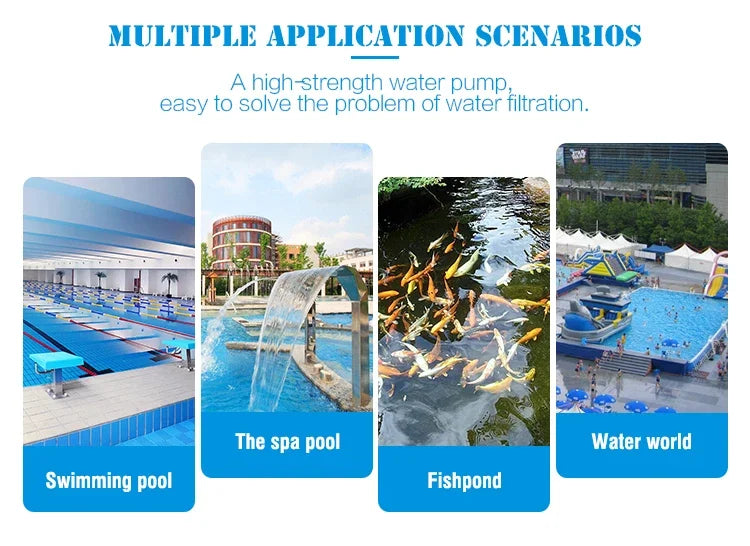 MULTIPLE APPLICATION SCENARIOS

A high-strength water pump, easy to solve the problem of water filtration.

Swimming pool

The spa pool

Fishpond

Water world